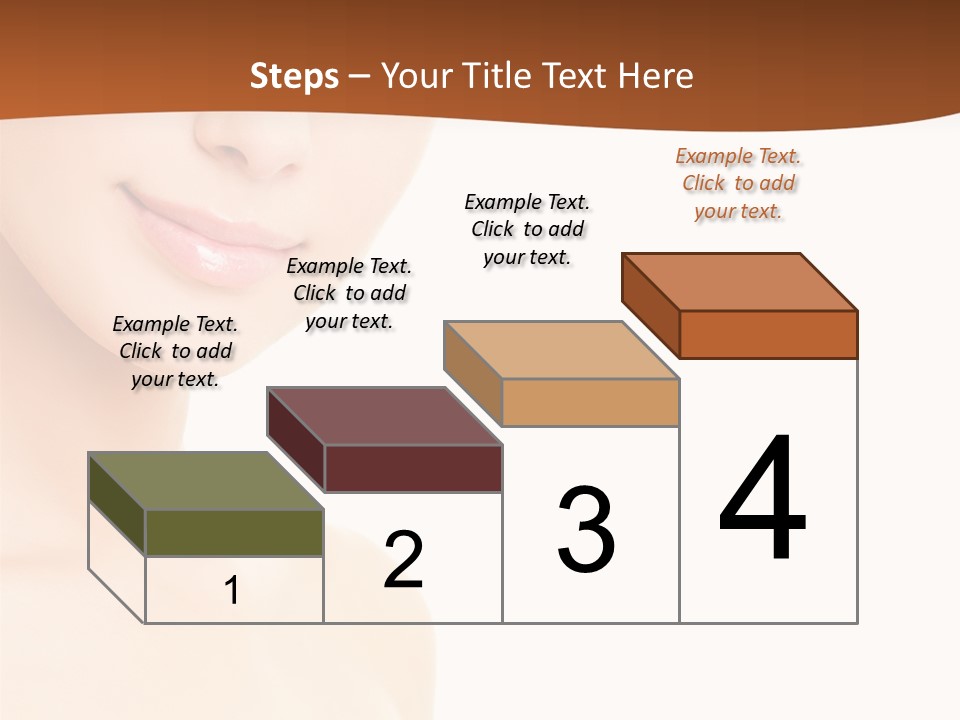 Steps – Your Title Text Here

Example Text. Click to add your text.

Example Text. Click to add your text.

Example Text. Click to add your text.

Example Text. Click to add your text.

1

2

3

4